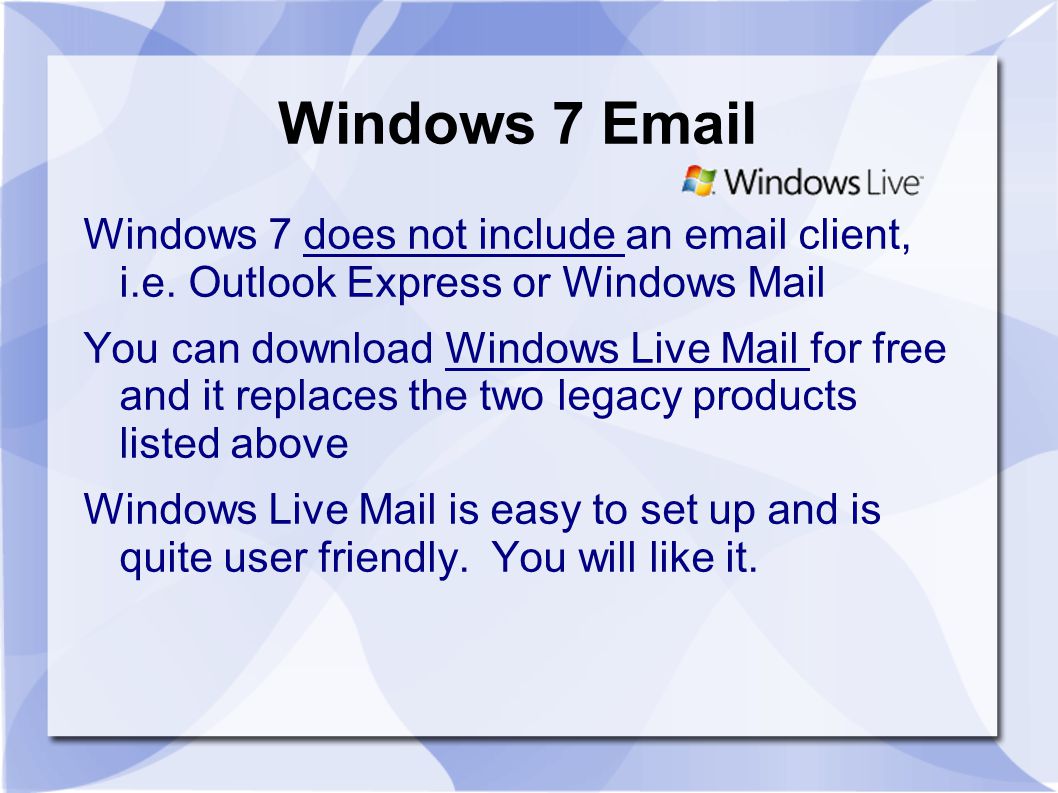 Windows 7 Email

Windows Live

Windows 7 does not include an email client, i.e. Outlook Express or Windows Mail

You can download Windows Live Mail for free and it replaces the two legacy products listed above

Windows Live Mail is easy to set up and is quite user friendly.  You will like it.